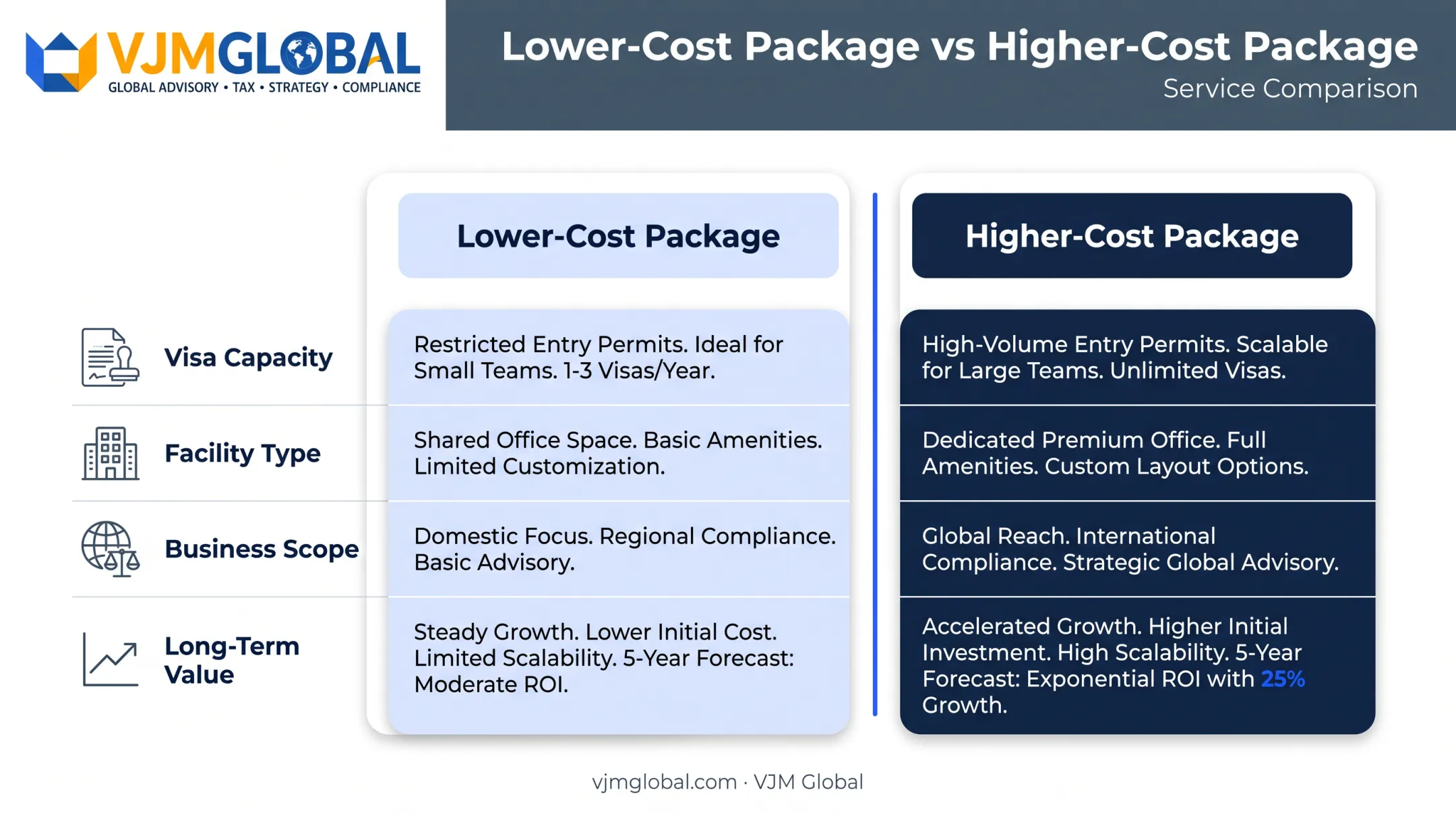 VJMGLOBAL
GLOBAL ADVISORY • TAX • STRATEGY • COMPLIANCE

Lower-Cost Package vs Higher-Cost Package
Service Comparison

| | Lower-Cost Package | Higher-Cost Package |
|---|---|---|
| Visa Capacity | Restricted Entry Permits. Ideal for Small Teams. 1-3 Visas/Year. | High-Volume Entry Permits. Scalable for Large Teams. Unlimited Visas. |
| Facility Type | Shared Office Space. Basic Amenities. Limited Customization. | Dedicated Premium Office. Full Amenities. Custom Layout Options. |
| Business Scope | Domestic Focus. Regional Compliance. Basic Advisory. | Global Reach. International Compliance. Strategic Global Advisory. |
| Long-Term Value | Steady Growth. Lower Initial Cost. Limited Scalability. 5-Year Forecast: Moderate ROI. | Accelerated Growth. Higher Initial Investment. High Scalability. 5-Year Forecast: Exponential ROI with 25% Growth. |

vjmglobal.com · VJM Global